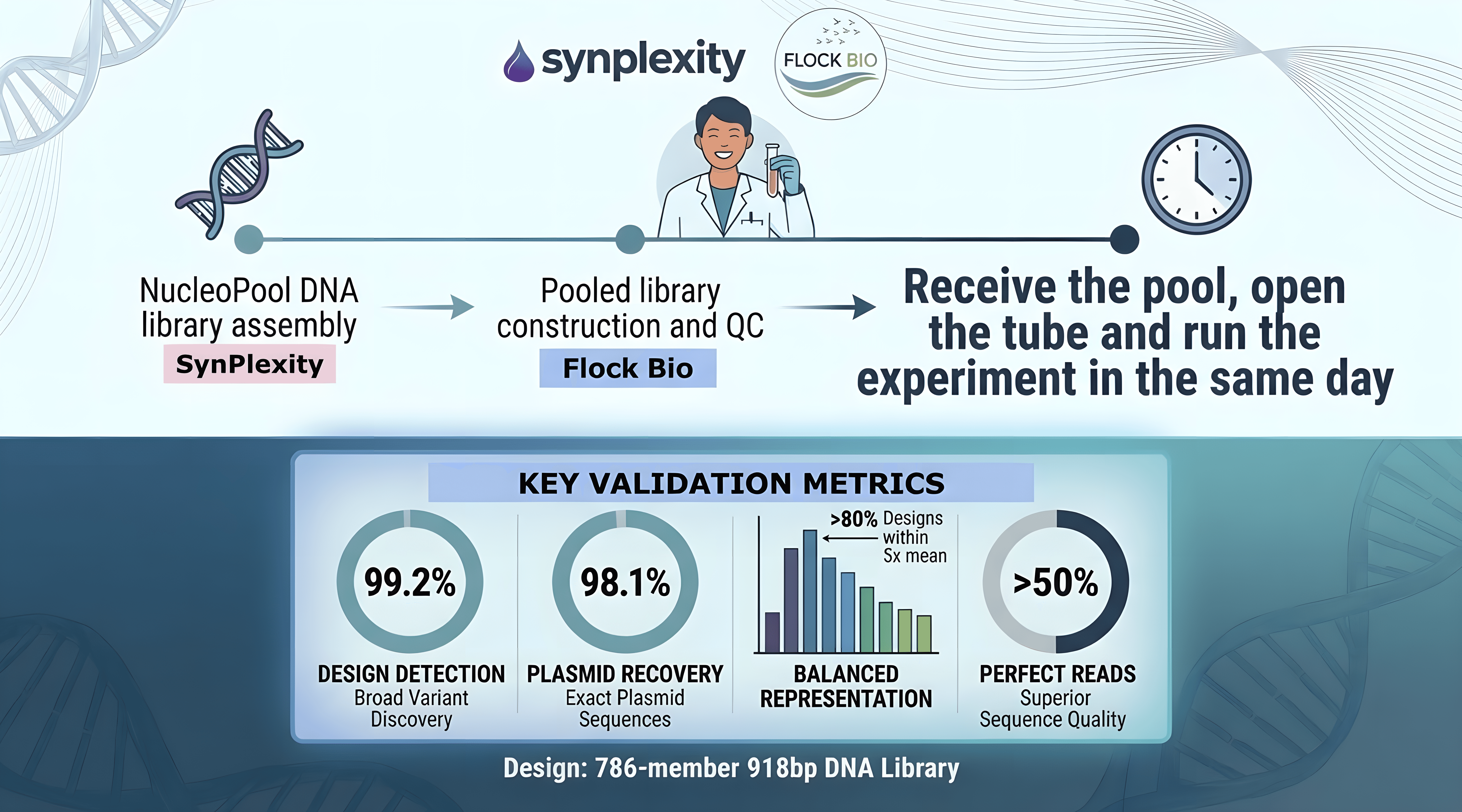 synplexity

FLOCK BIO

NucleoPool DNA library assembly
SynPlexity

Pooled library construction and QC
Flock Bio

Receive the pool, open the tube and run the experiment in the same day

KEY VALIDATION METRICS

99.2%
DESIGN DETECTION
Broad Variant Discovery

98.1%
PLASMID RECOVERY
Exact Plasmid Sequences

>80% Designs within Sx mean
BALANCED REPRESENTATION

>50%
PERFECT READS
Superior Sequence Quality

Design: 786-member 918bp DNA Library